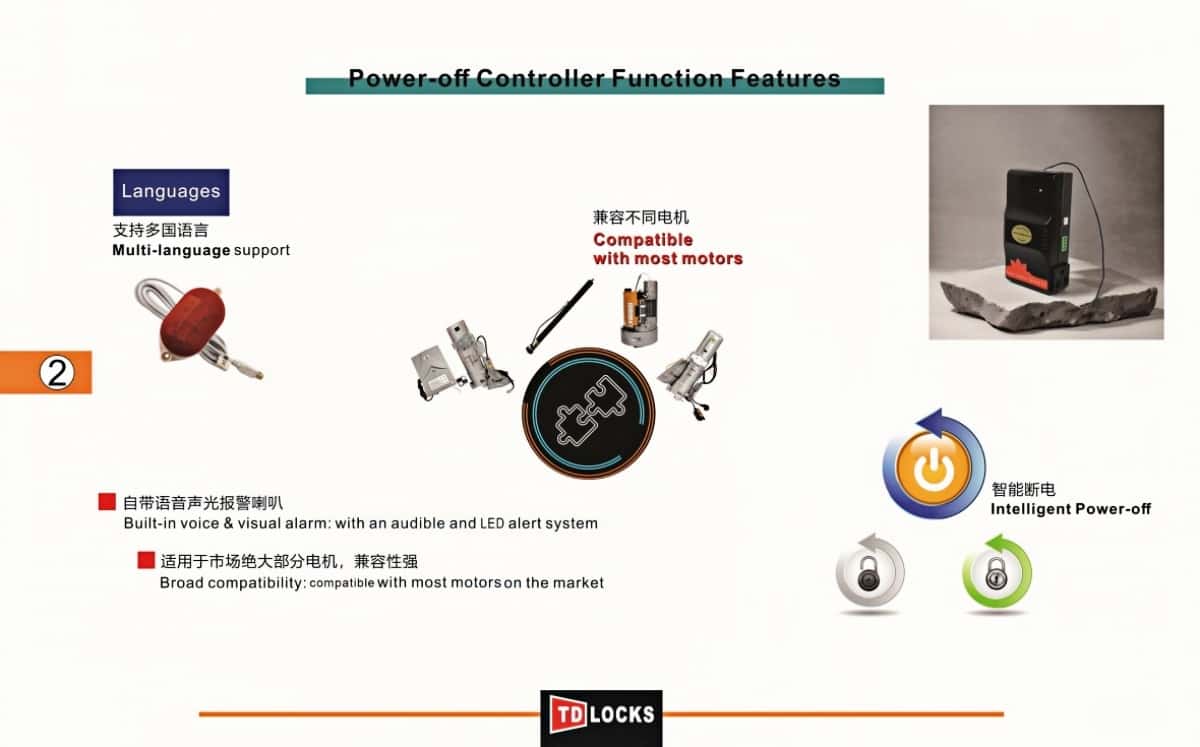 Power-off Controller Function Features

Languages
支持多国语言
Multi-language support

兼容不同电机
Compatible with most motors

2

自带语音声光报警喇叭
Built-in voice & visual alarm: with an audible and LED alert system

适用于市场绝大部分电机，兼容性强
Broad compatibility: compatible with most motors on the market

智能断电
Intelligent Power-off

TD LOCKS